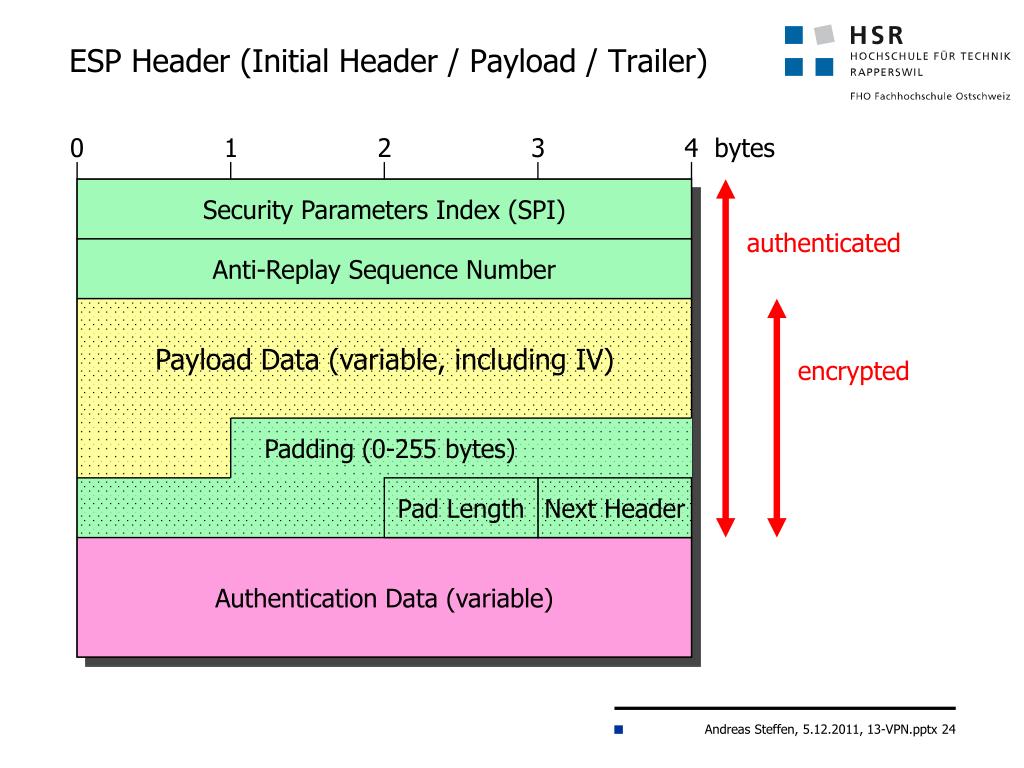 ESP Header (Initial Header / Payload / Trailer)

HSR
HOCHSCHULE FÜR TECHNIK
RAPPERSWIL

FHO Fachhochschule Ostschweiz

0 1 2 3 4 bytes

Security Parameters Index (SPI)

Anti-Replay Sequence Number

Payload Data (variable, including IV)

Padding (0-255 bytes)

Pad Length

Next Header

Authentication Data (variable)

authenticated

encrypted

Andreas Steffen, 5.12.2011, 13-VPN.pptx 24